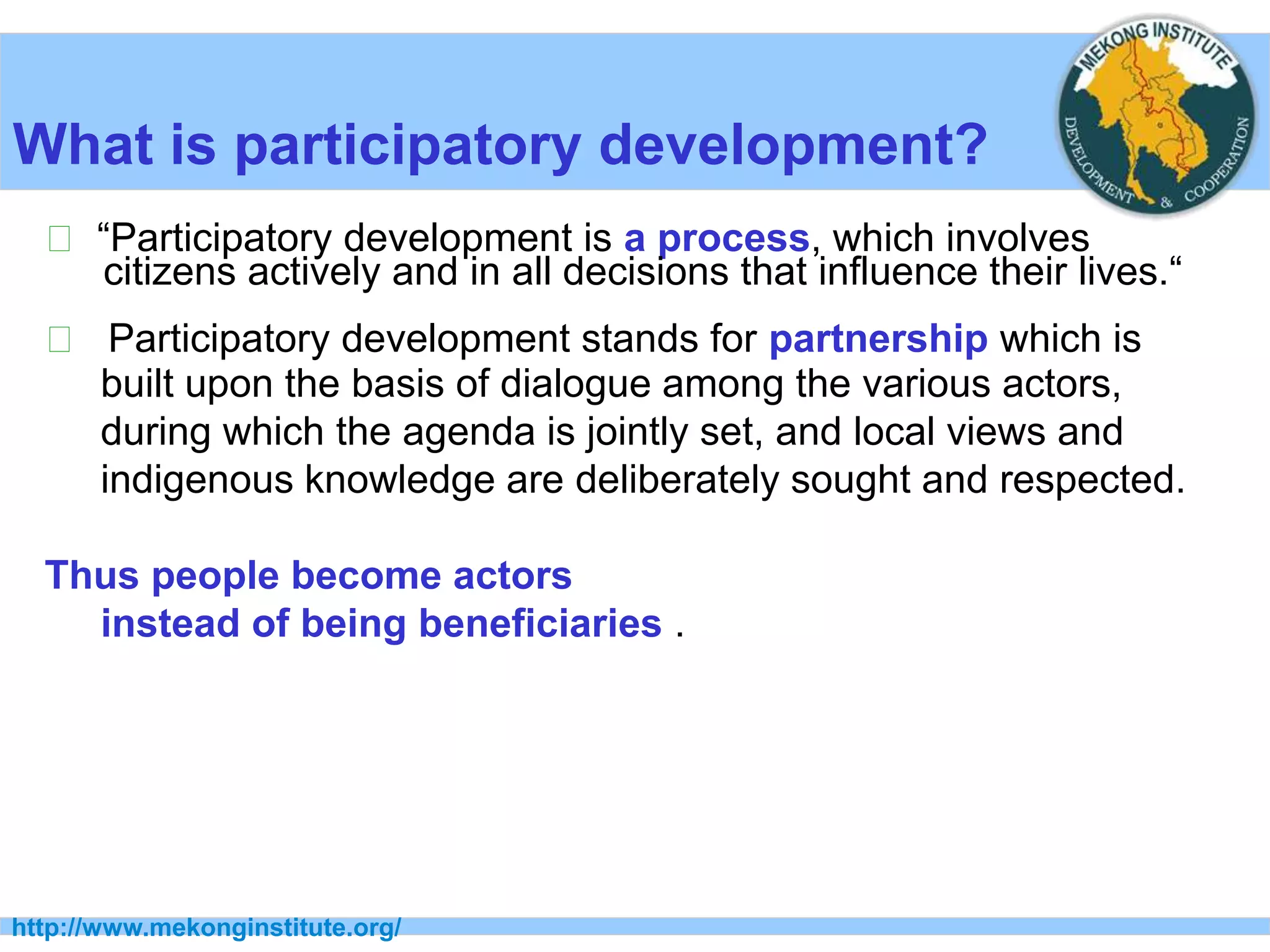 What is participatory development?

MEKONG INSTITUTE
DEVELOPMENT & COOPERATION

 “Participatory development is a process, which involves citizens actively and in all decisions that influence their lives.“

 Participatory development stands for partnership which is built upon the basis of dialogue among the various actors, during which the agenda is jointly set, and local views and indigenous knowledge are deliberately sought and respected.

Thus people become actors instead of being beneficiaries .

http://www.mekonginstitute.org/